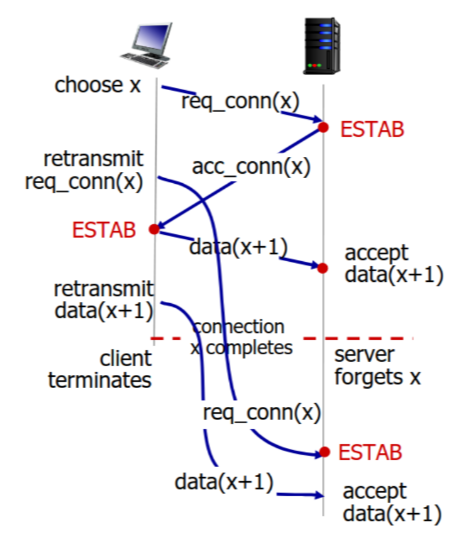 choose x

req_conn(x)

ESTAB

retransmit req_conn(x)

acc_conn(x)

ESTAB

data(x+1)

accept data(x+1)

retransmit data(x+1)

connection x completes

client terminates

server forgets x

req_conn(x)

ESTAB

data(x+1)

accept data(x+1)